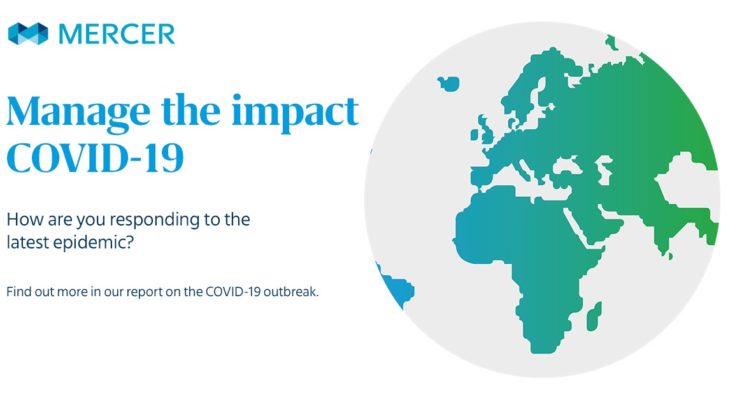 MERCER

Manage the impact COVID-19

How are you responding to the latest epidemic?

Find out more in our report on the COVID-19 outbreak.